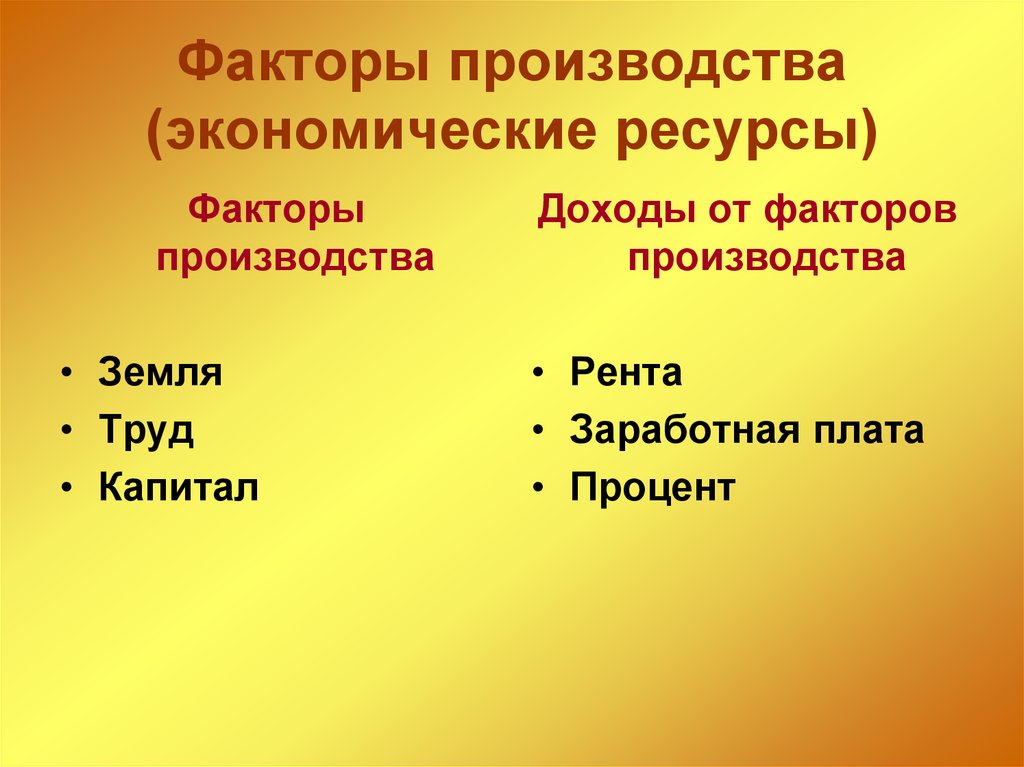 Факторы производства (экономические ресурсы)

Факторы производства

• Земля
• Труд
• Капитал

Доходы от факторов производства

• Рента
• Заработная плата
• Процент